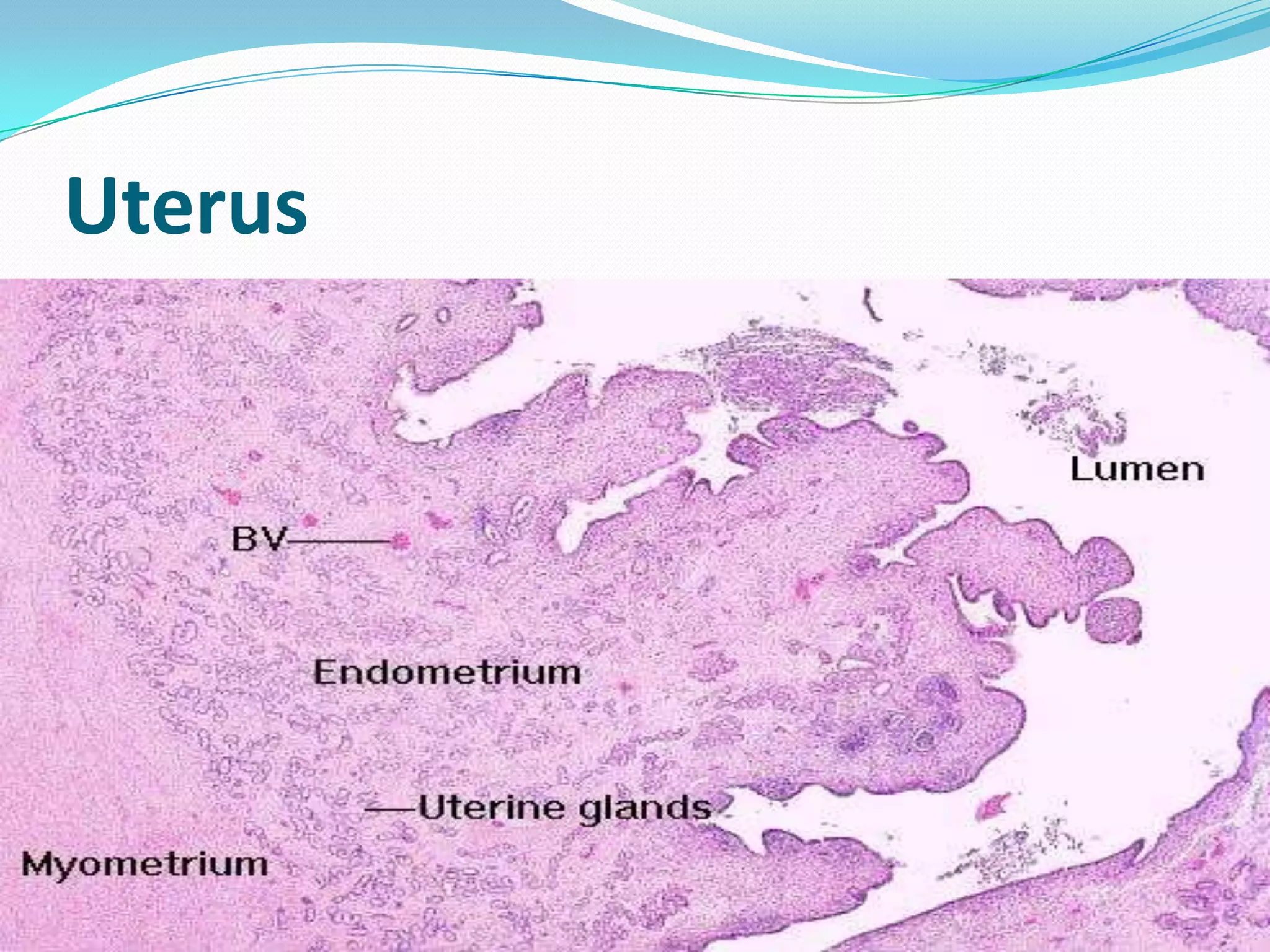 Uterus

Lumen

BV

Endometrium

Uterine glands

Myometrium